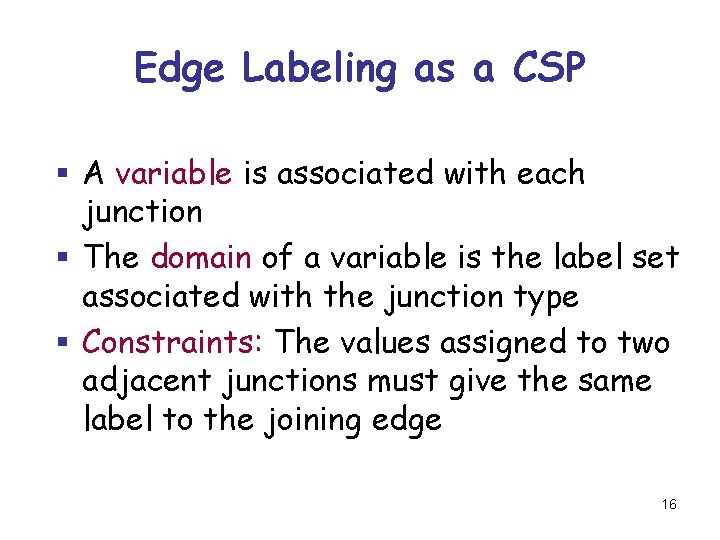 Edge Labeling as a CSP

▪ A variable is associated with each junction

▪ The domain of a variable is the label set associated with the junction type

▪ Constraints: The values assigned to two adjacent junctions must give the same label to the joining edge

16